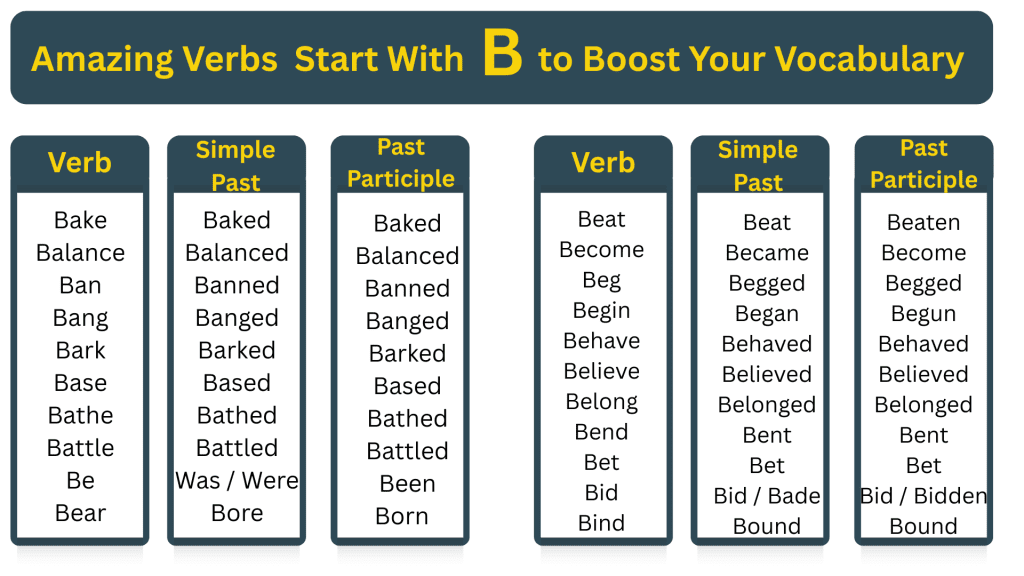 Amazing Verbs Start With B to Boost Your Vocabulary

| Verb | Simple Past | Past Participle |
|---|---|---|
| Bake | Baked | Baked |
| Balance | Balanced | Balanced |
| Ban | Banned | Banned |
| Bang | Banged | Banged |
| Bark | Barked | Barked |
| Base | Based | Based |
| Bathe | Bathed | Bathed |
| Battle | Battled | Battled |
| Be | Was / Were | Been |
| Bear | Bore | Born |

| Verb | Simple Past | Past Participle |
|---|---|---|
| Beat | Beat | Beaten |
| Become | Became | Become |
| Beg | Begged | Begged |
| Begin | Began | Begun |
| Behave | Behaved | Behaved |
| Believe | Believed | Believed |
| Belong | Belonged | Belonged |
| Bend | Bent | Bent |
| Bet | Bet | Bet |
| Bid | Bid / Bade | Bid / Bidden |
| Bind | Bound | Bound |